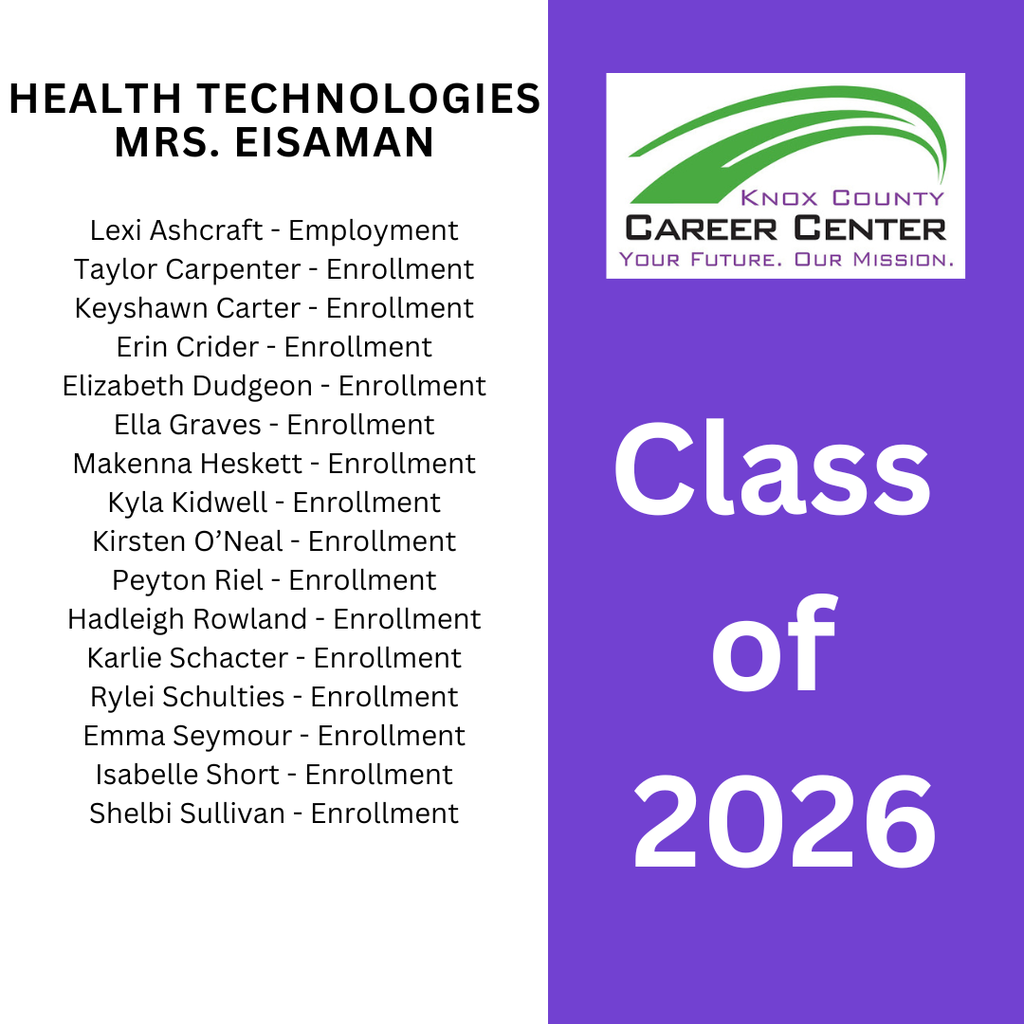 HEALTH TECHNOLOGIES
MRS. EISAMAN

Lexi Ashcraft - Employment
Taylor Carpenter - Enrollment
Keyshawn Carter - Enrollment
Erin Crider - Enrollment
Elizabeth Dudgeon - Enrollment
Ella Graves - Enrollment
Makenna Heskett - Enrollment
Kyla Kidwell - Enrollment
Kirsten O'Neal - Enrollment
Peyton Riel - Enrollment
Hadleigh Rowland - Enrollment
Karlie Schacter - Enrollment
Rylei Schulties - Enrollment
Emma Seymour - Enrollment
Isabelle Short - Enrollment
Shelbi Sullivan - Enrollment

KNOX COUNTY
CAREER CENTER
YOUR FUTURE. OUR MISSION.

Class of 2026